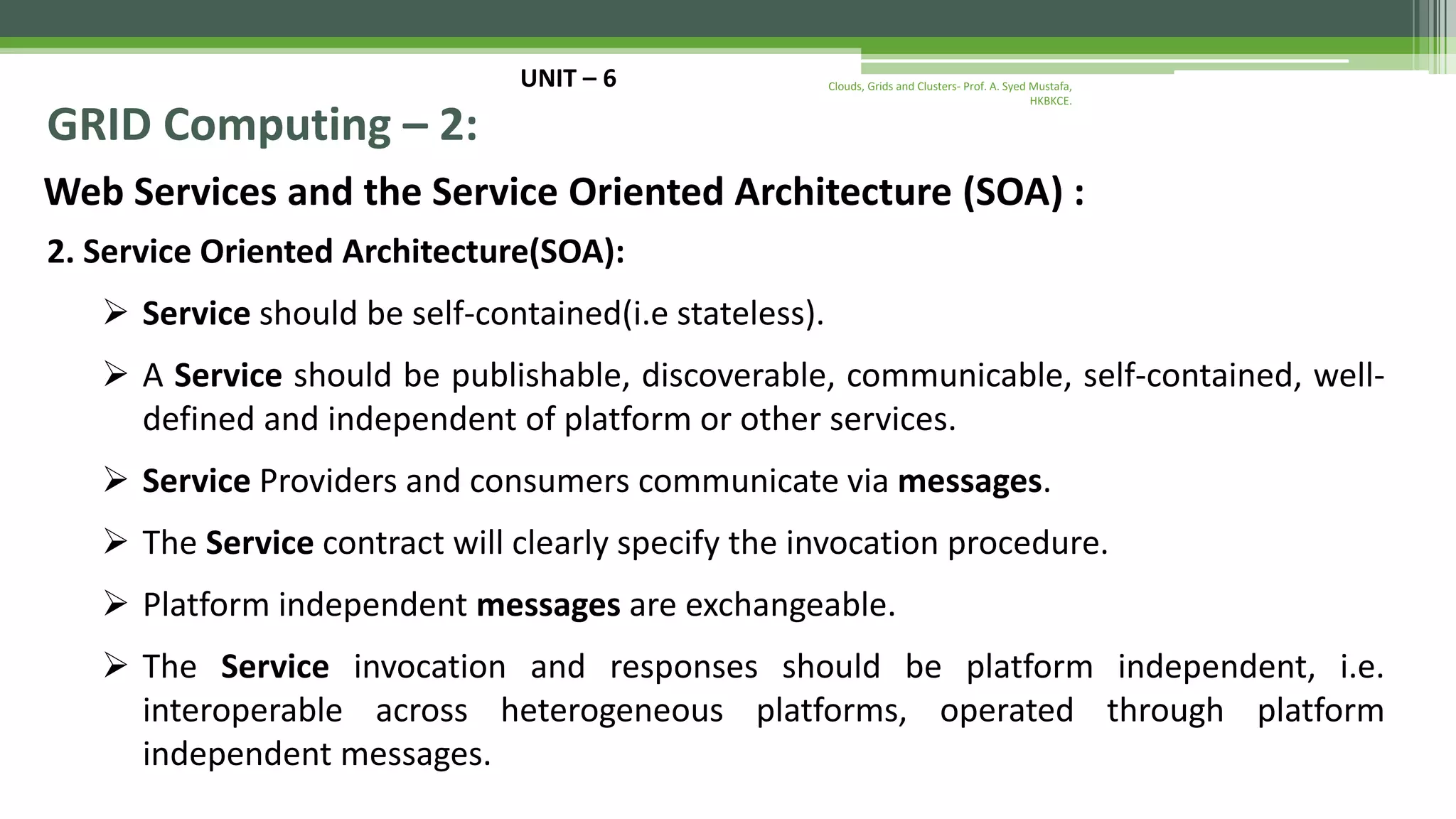 UNIT – 6

Clouds, Grids and Clusters- Prof. A. Syed Mustafa, HKBKCE.

GRID Computing – 2:

Web Services and the Service Oriented Architecture (SOA) :

2. Service Oriented Architecture(SOA):

➢ Service should be self-contained(i.e stateless).

➢ A Service should be publishable, discoverable, communicable, self-contained, well-defined and independent of platform or other services.

➢ Service Providers and consumers communicate via messages.

➢ The Service contract will clearly specify the invocation procedure.

➢ Platform independent messages are exchangeable.

➢ The Service invocation and responses should be platform independent, i.e. interoperable across heterogeneous platforms, operated through platform independent messages.